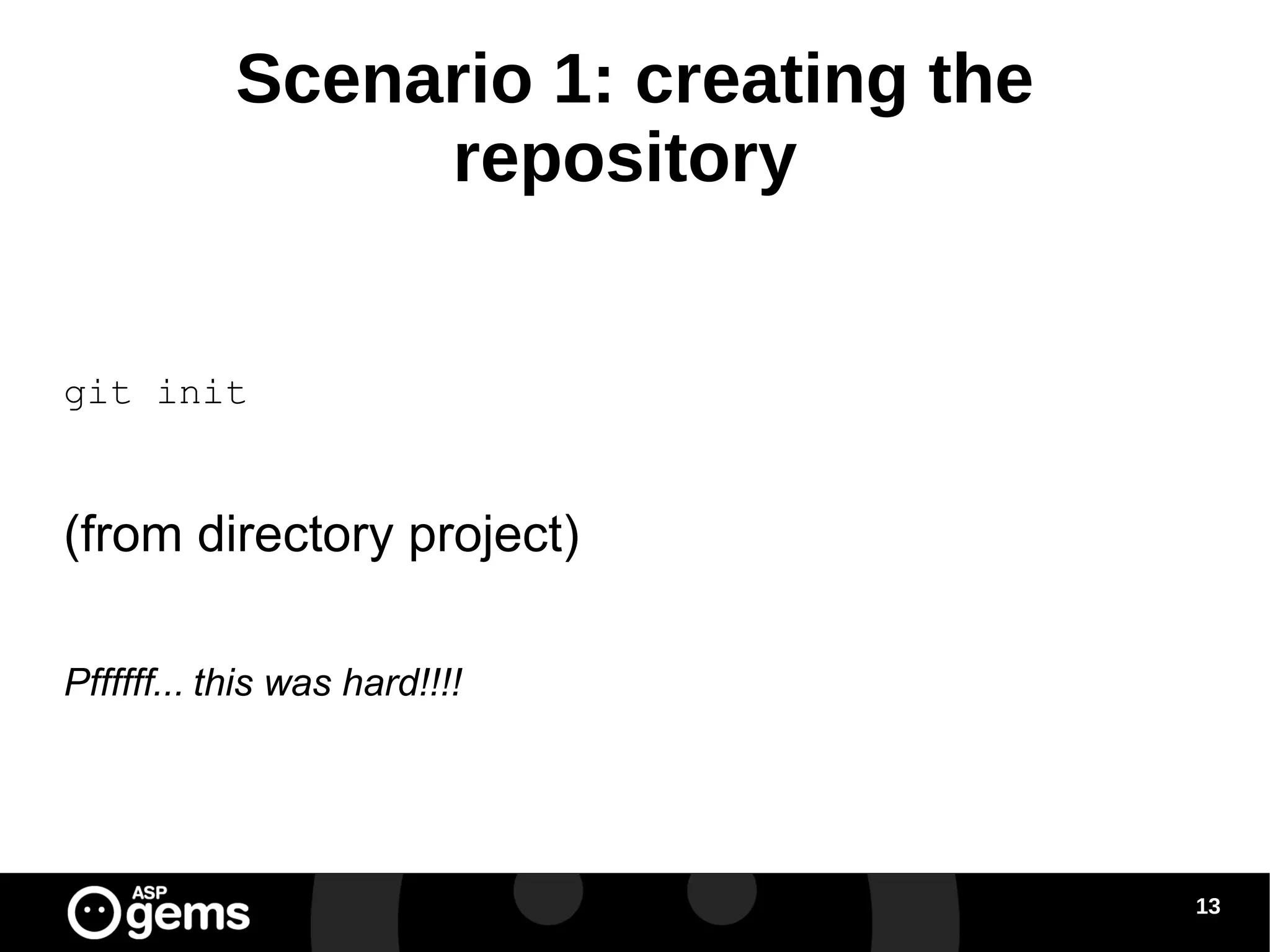 Scenario 1: creating the repository

git init

(from directory project)

Pffffff... this was hard!!!!

ASP gems

13